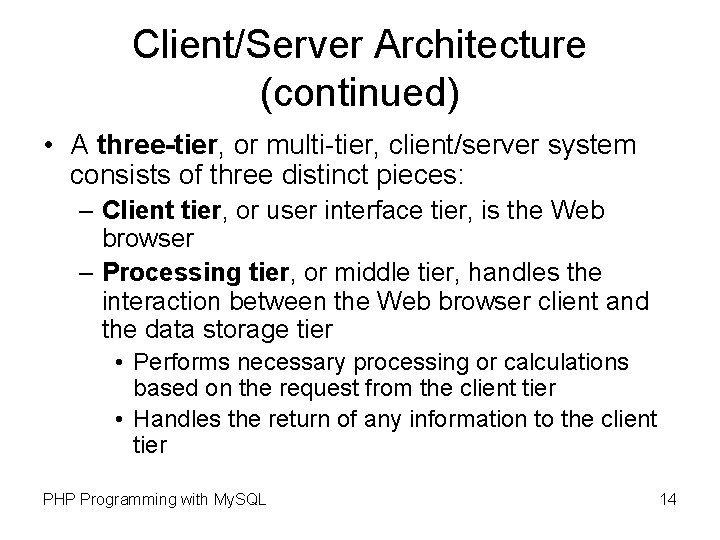 Client/Server Architecture (continued)

• A three-tier, or multi-tier, client/server system consists of three distinct pieces:
– Client tier, or user interface tier, is the Web browser
– Processing tier, or middle tier, handles the interaction between the Web browser client and the data storage tier
• Performs necessary processing or calculations based on the request from the client tier
• Handles the return of any information to the client tier

PHP Programming with MySQL

14